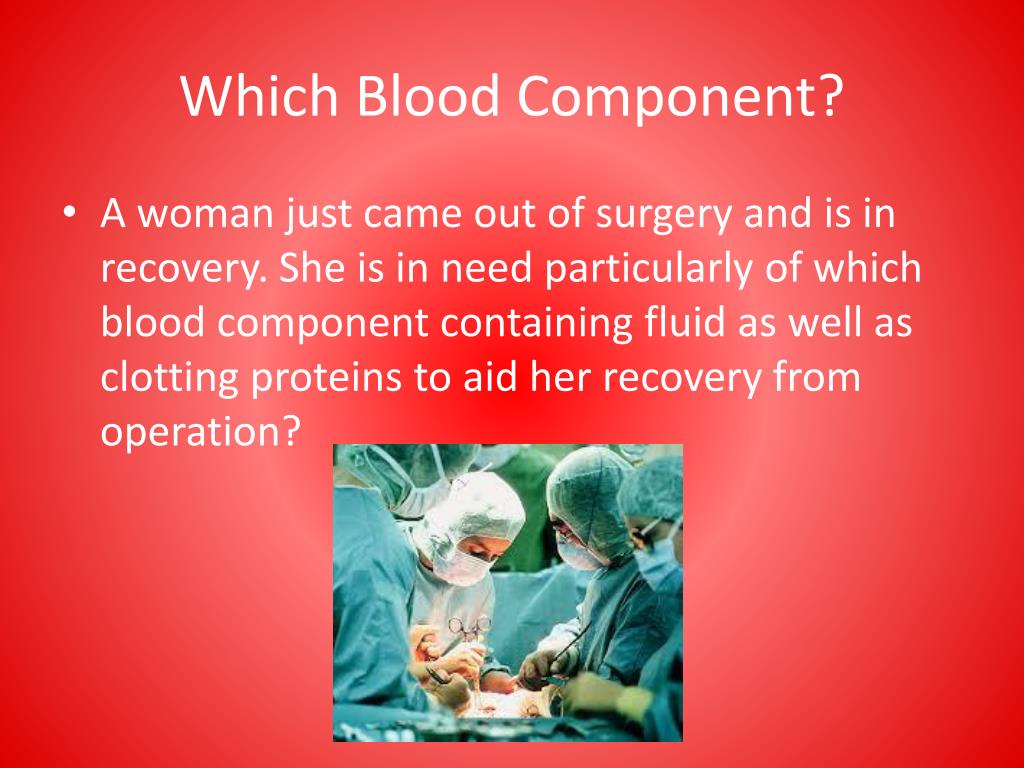 Which Blood Component?

• A woman just came out of surgery and is in recovery. She is in need particularly of which blood component containing fluid as well as clotting proteins to aid her recovery from operation?